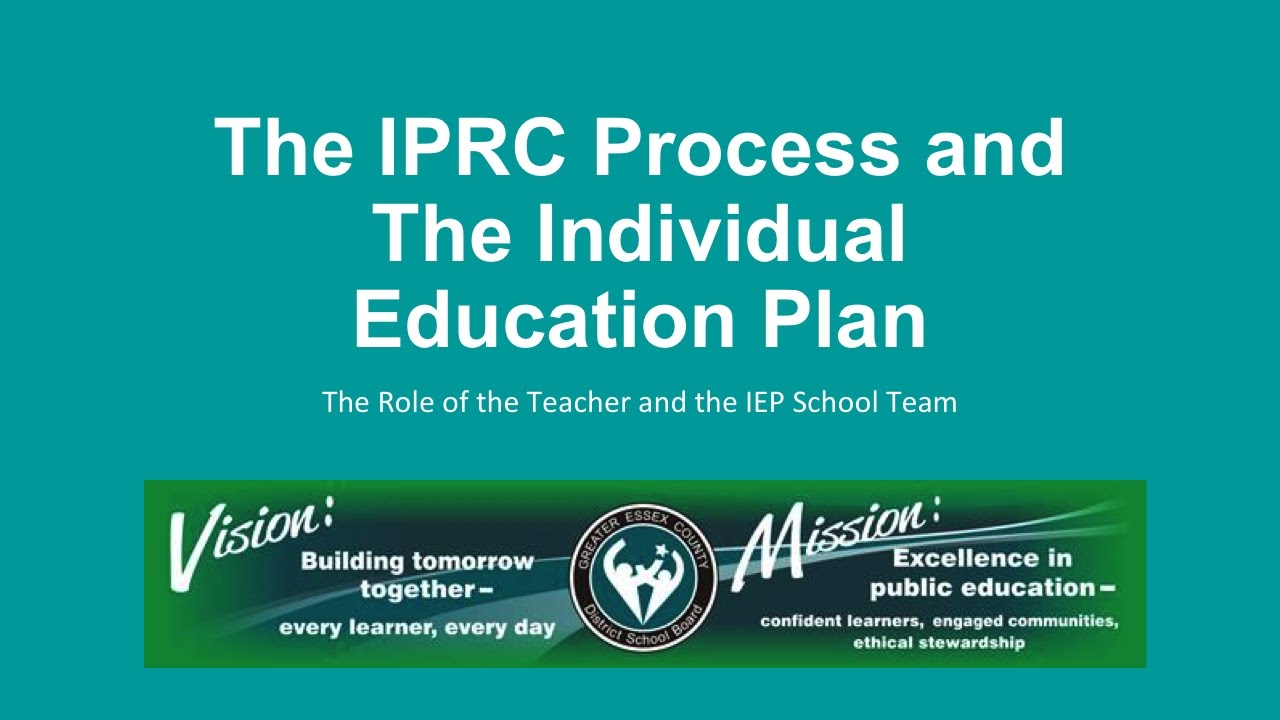 The IPRC Process and The Individual Education Plan

The Role of the Teacher and the IEP School Team

Vision:
Building tomorrow together –
every learner, every day

GREATER ESSEX COUNTY
District School Board

Mission:
Excellence in public education –
confident learners, engaged communities, ethical stewardship